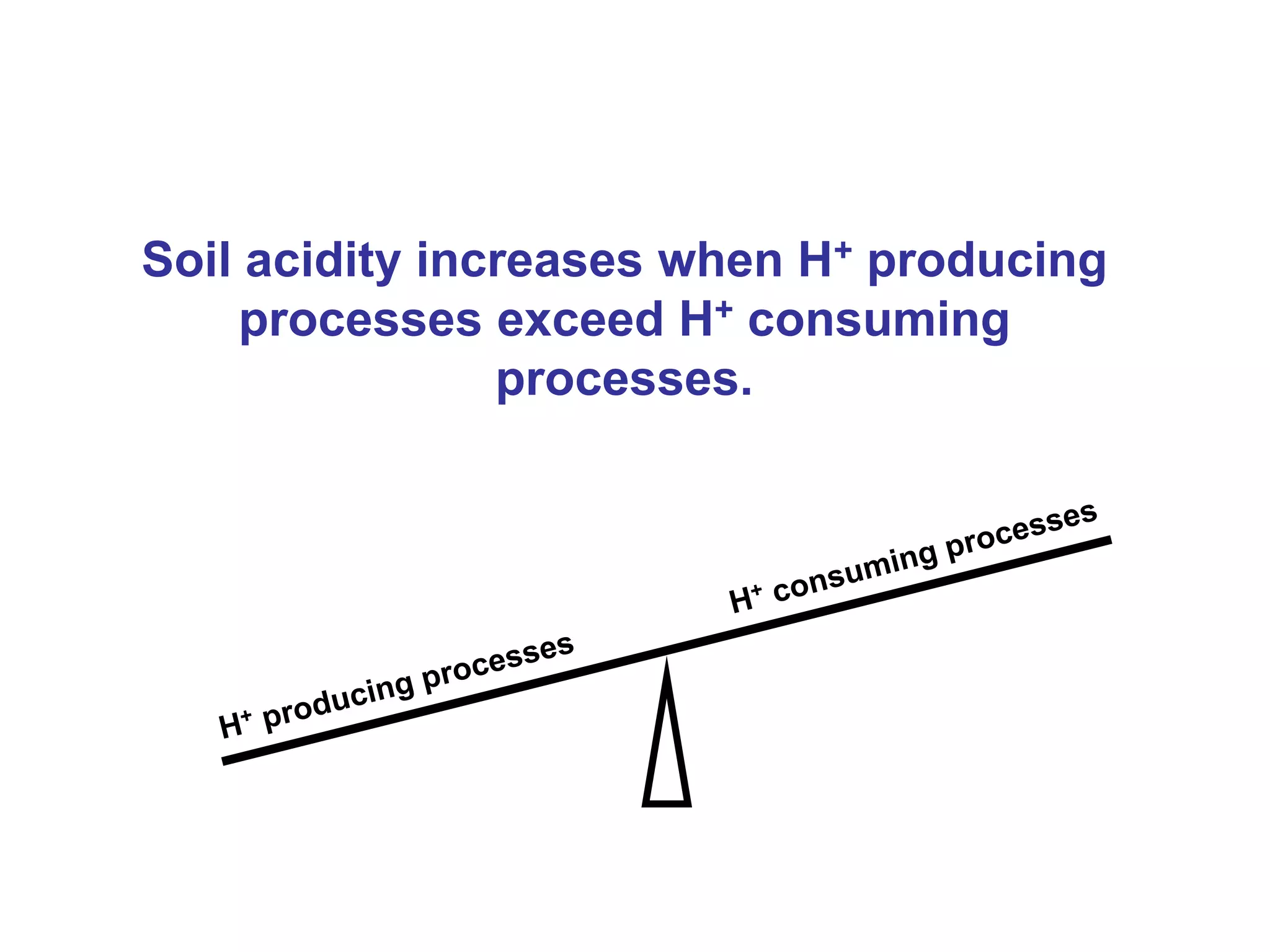 Soil acidity increases when $H^+$ producing processes exceed $H^+$ consuming processes.

$H^+$ producing processes

$H^+$ consuming processes